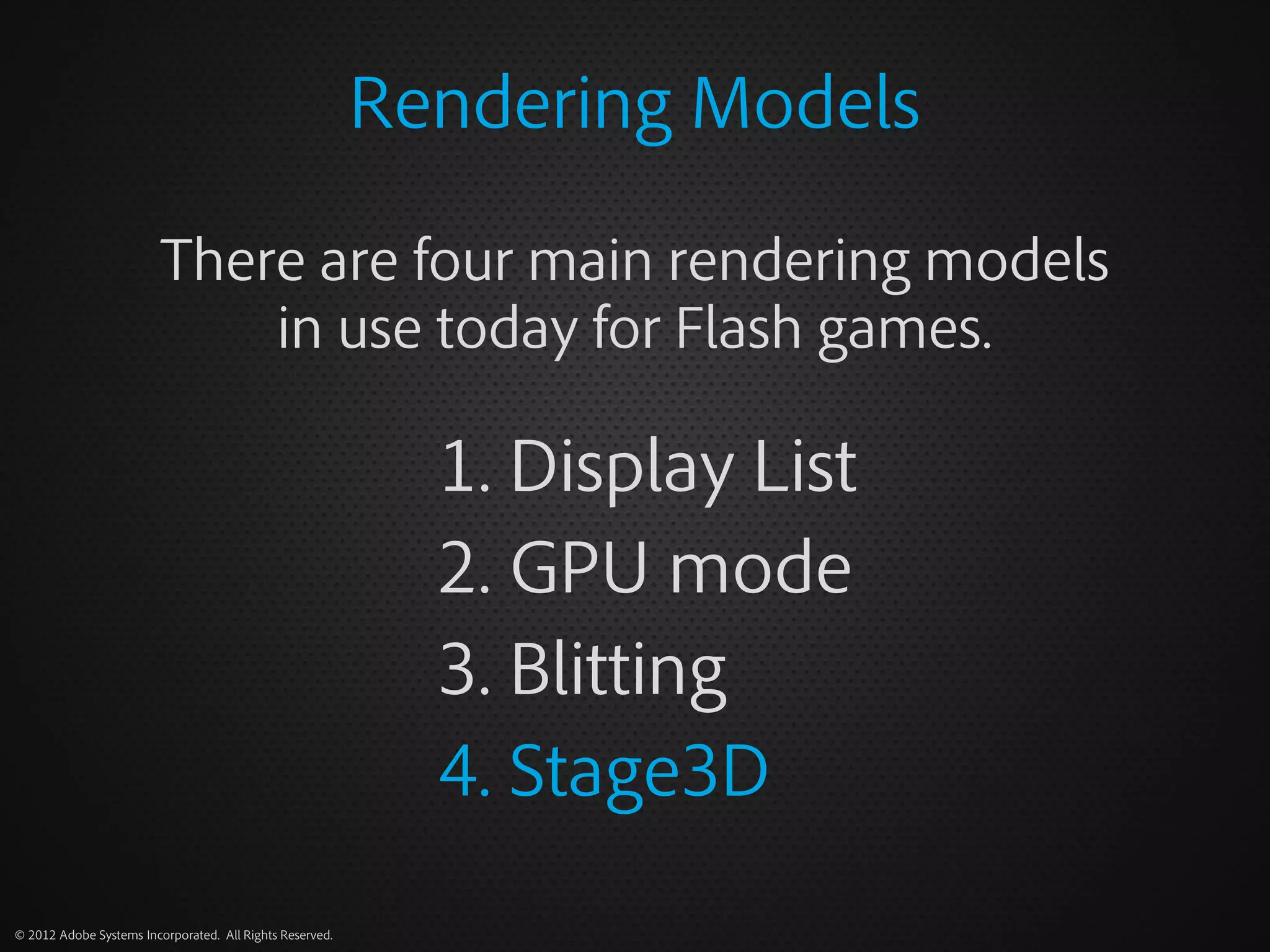 Rendering Models

There are four main rendering models in use today for Flash games.

1. Display List
2. GPU mode
3. Blitting
4. Stage3D

© 2012 Adobe Systems Incorporated. All Rights Reserved.